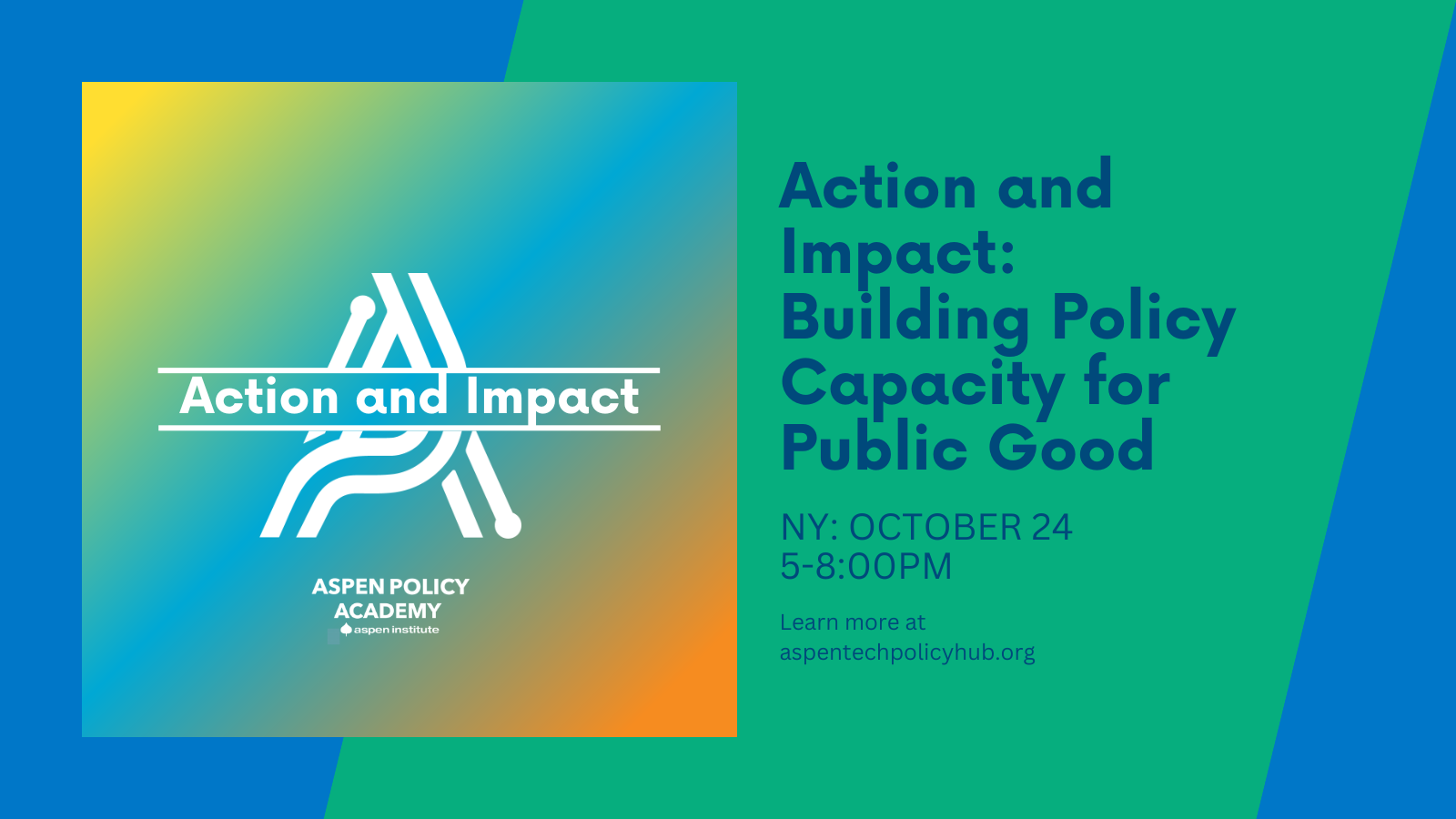 Action and Impact

ASPEN POLICY ACADEMY
aspen institute

Action and Impact: Building Policy Capacity for Public Good

NY: OCTOBER 24
5-8:00PM

Learn more at aspentechpolicyhub.org